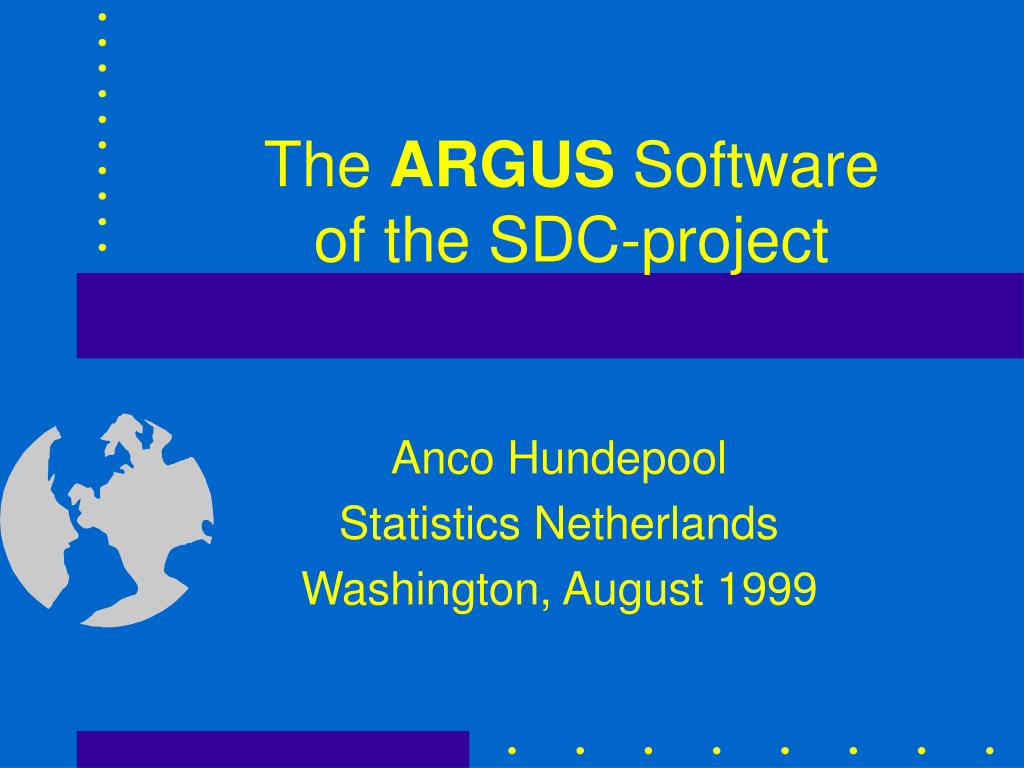 The ARGUS Software of the SDC-project

Anco Hundepool
Statistics Netherlands
Washington, August 1999